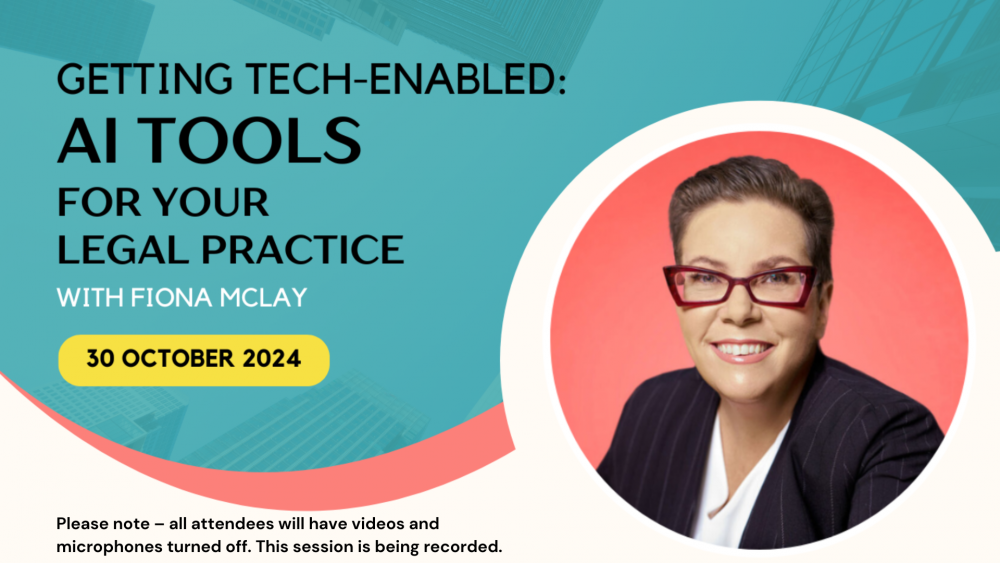 GETTING TECH-ENABLED:
AI TOOLS
FOR YOUR
LEGAL PRACTICE
WITH FIONA MCLAY

30 OCTOBER 2024

Please note – all attendees will have videos and microphones turned off. This session is being recorded.